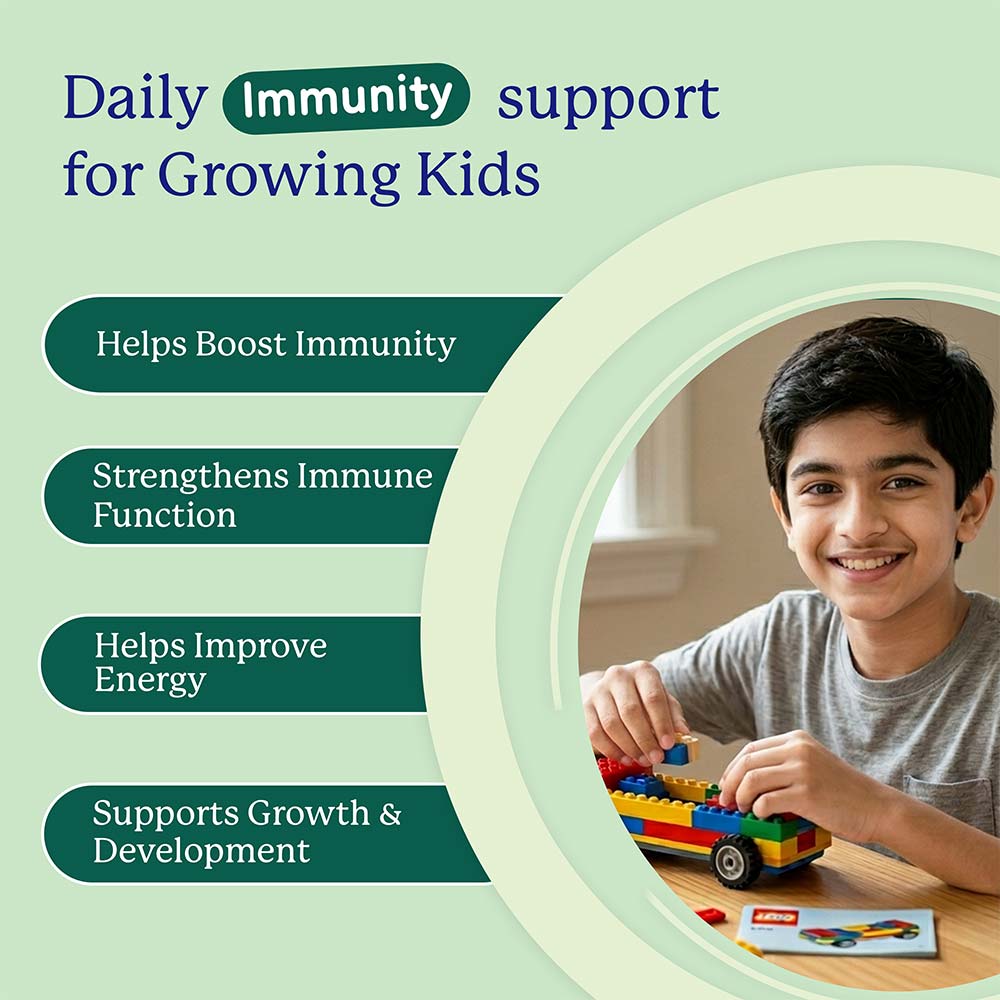 Daily Immunity support for Growing Kids

Helps Boost Immunity

Strengthens Immune Function

Helps Improve Energy

Supports Growth & Development